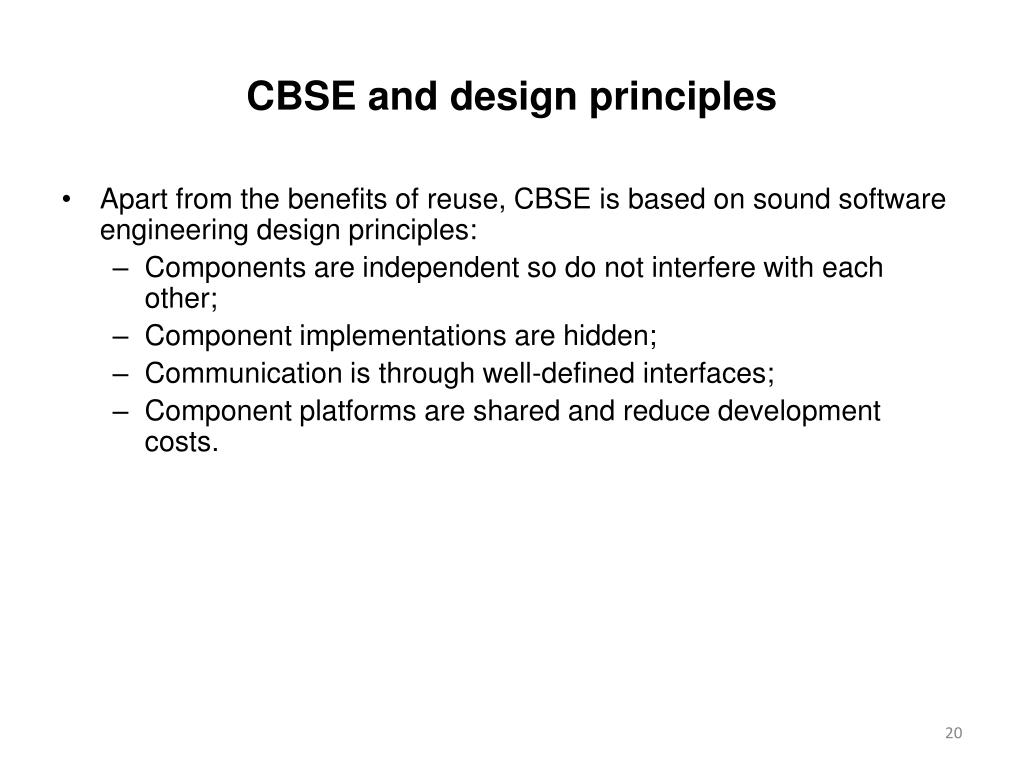 CBSE and design principles

• Apart from the benefits of reuse, CBSE is based on sound software engineering design principles:
– Components are independent so do not interfere with each other;
– Component implementations are hidden;
– Communication is through well-defined interfaces;
– Component platforms are shared and reduce development costs.

20